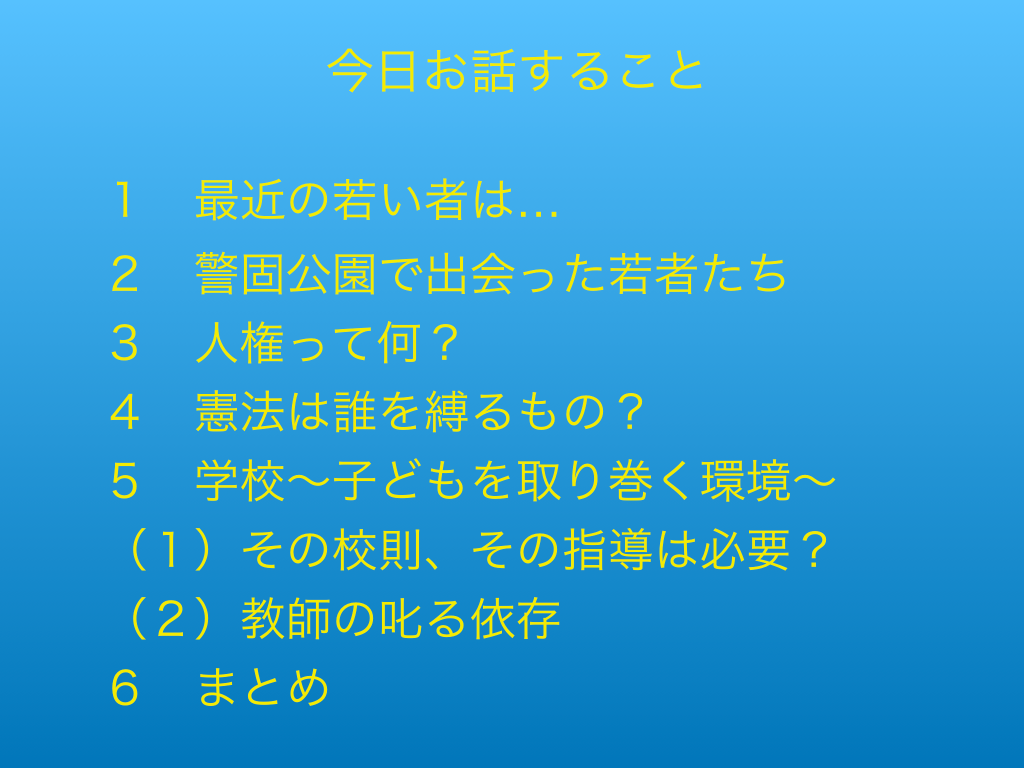 今日お話すること

１　最近の若い者は…

２　警固公園で出会った若者たち

３　人権って何？

４　憲法は誰を縛るもの？

５　学校〜子どもを取り巻く環境〜

（１）その校則、その指導は必要？

（２）教師の叱る依存

６　まとめ